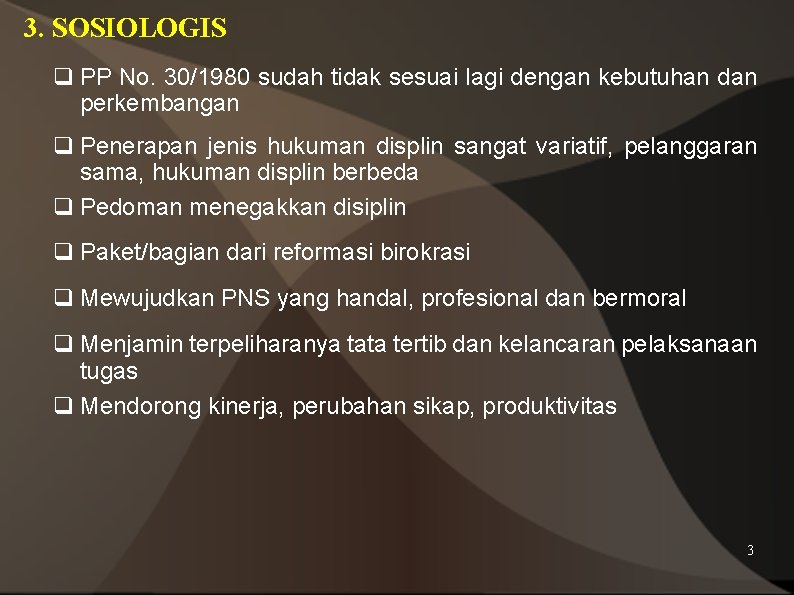 3. SOSIOLOGIS

❑ PP No. 30/1980 sudah tidak sesuai lagi dengan kebutuhan dan perkembangan

❑ Penerapan jenis hukuman displin sangat variatif, pelanggaran sama, hukuman displin berbeda

❑ Pedoman menegakkan disiplin

❑ Paket/bagian dari reformasi birokrasi

❑ Mewujudkan PNS yang handal, profesional dan bermoral

❑ Menjamin terpeliharanya tata tertib dan kelancaran pelaksanaan tugas

❑ Mendorong kinerja, perubahan sikap, produktivitas

3